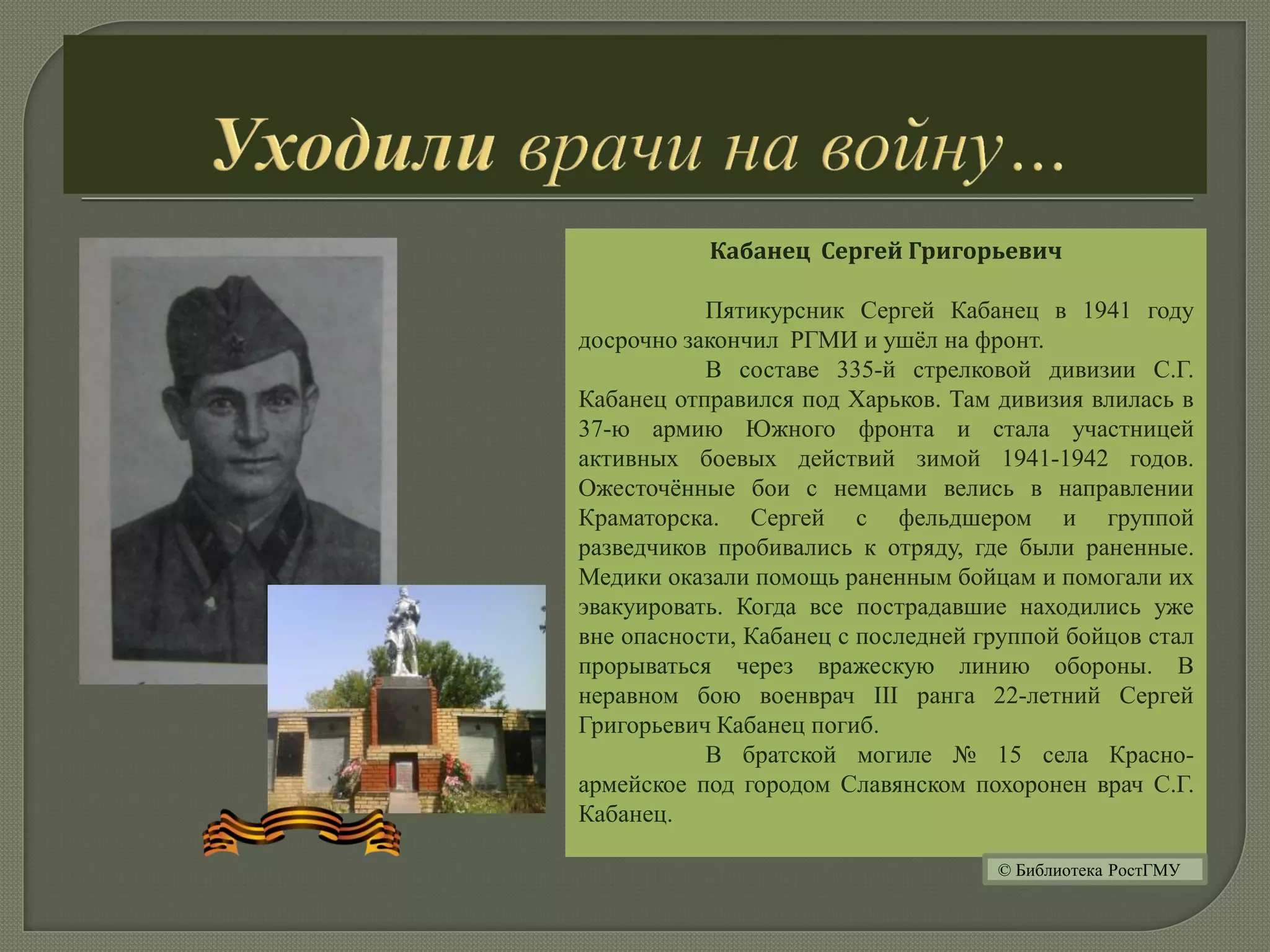 Уходили врачи на войну…

Кабанец Сергей Григорьевич

Пятикурсник Сергей Кабанец в 1941 году досрочно закончил РГМИ и ушёл на фронт.

В составе 335-й стрелковой дивизии С.Г. Кабанец отправился под Харьков. Там дивизия влилась в 37-ю армию Южного фронта и стала участницей активных боевых действий зимой 1941-1942 годов. Ожесточённые бои с немцами велись в направлении Краматорска. Сергей с фельдшером и группой разведчиков пробивались к отряду, где были раненные. Медики оказали помощь раненным бойцам и помогали их эвакуировать. Когда все пострадавшие находились уже вне опасности, Кабанец с последней группой бойцов стал прорываться через вражескую линию обороны. В неравном бою военврач III ранга 22-летний Сергей Григорьевич Кабанец погиб.

В братской могиле № 15 села Красноармейское под городом Славянском похоронен врач С.Г. Кабанец.

© Библиотека РостГМУ